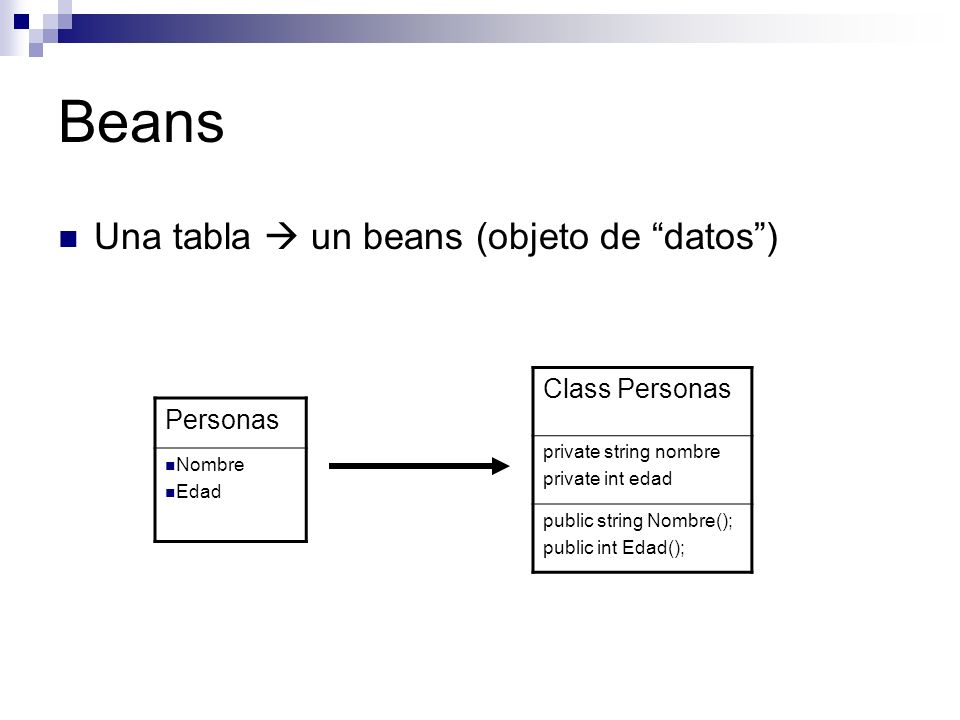 Beans

Una tabla → un beans (objeto de “datos”)

Personas
Nombre
Edad

Class Personas
private string nombre
private int edad
public string Nombre();
public int Edad();